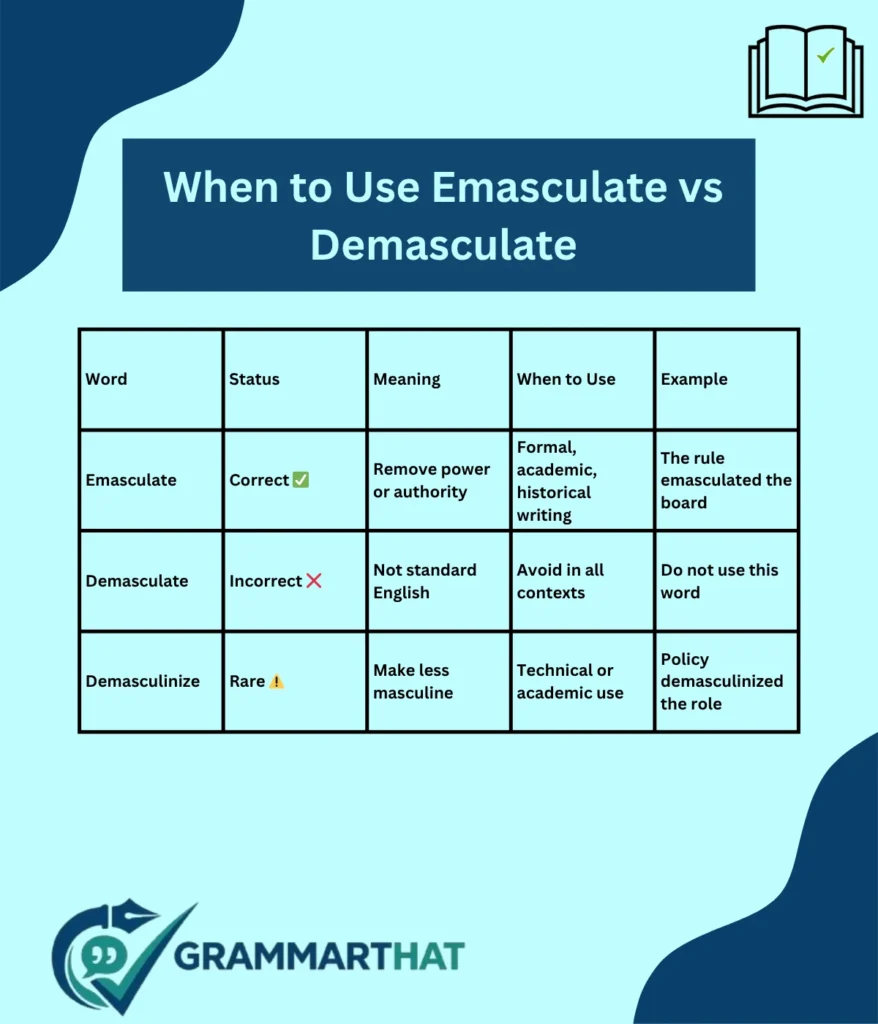 When to Use Emasculate vs Demasculate

| Word | Status | Meaning | When to Use | Example |
|---|---|---|---|---|
| Emasculate | Correct ✅ | Remove power or authority | Formal, academic, historical writing | The rule emasculated the board |
| Demasculate | Incorrect ❌ | Not standard English | Avoid in all contexts | Do not use this word |
| Demasculinize | Rare ⚠️ | Make less masculine | Technical or academic use | Policy demasculinized the role |

GRAMMARTHAT